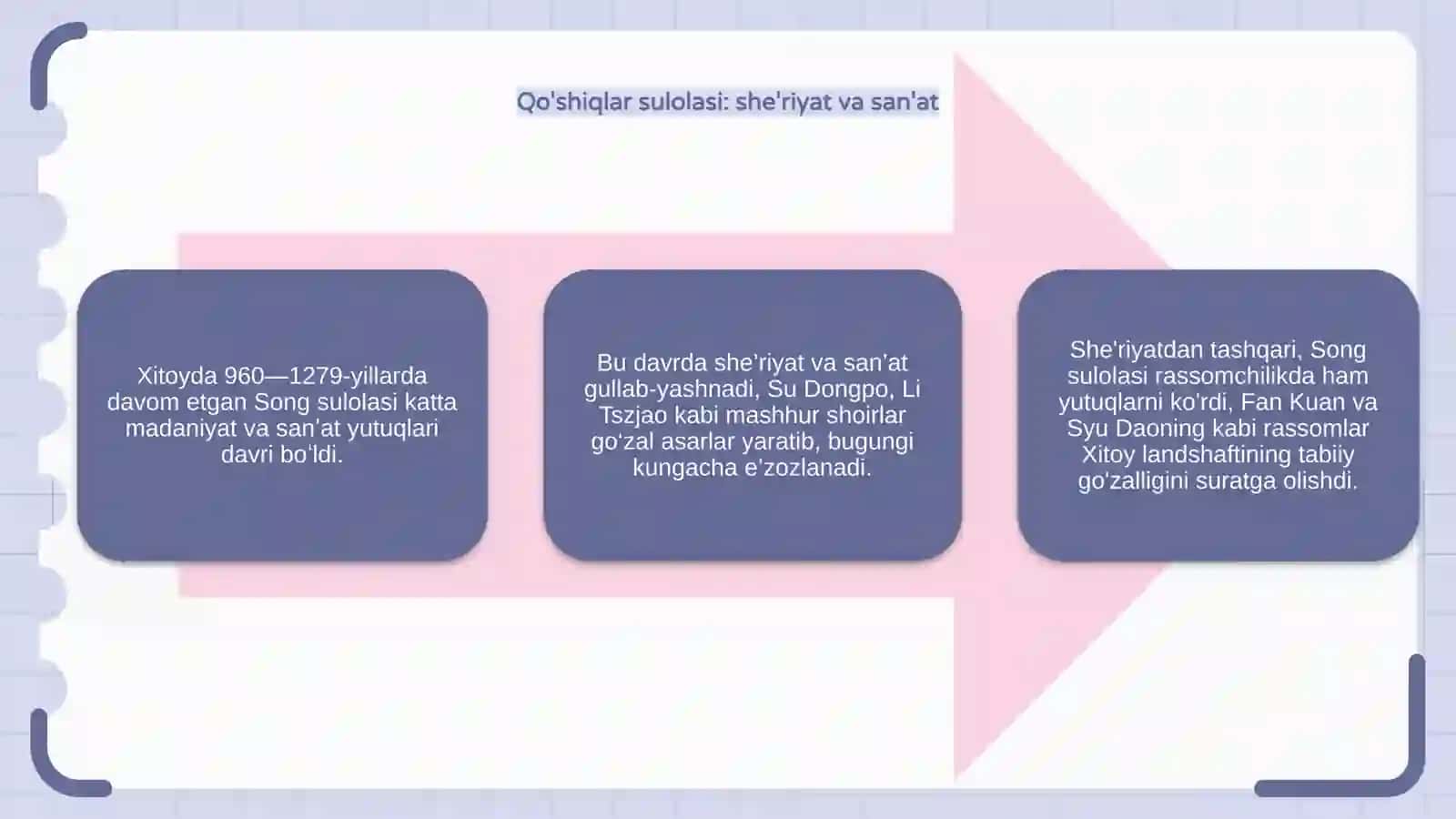 Qo'shiqlar sulolasi: she'riyat va san'at

Xitoyda 960—1279-yillarda davom etgan Song sulolasi katta madaniyat va san'at yutuqlari davri bo'ldi.

Bu davrda she'riyat va san'at gullab-yashnadi, Su Dongpo, Li Tszjao kabi mashhur shoirlar go'zal asarlar yaratib, bugungi kungacha e'zozlanadi.

She'riyatdan tashqari, Song sulolasi rassomchilikda ham yutuqlarni ko'rdi, Fan Kuan va Syu Daoning kabi rassomlar Xitoy landshaftining tabiiy go'zalligini suratga olishdi.